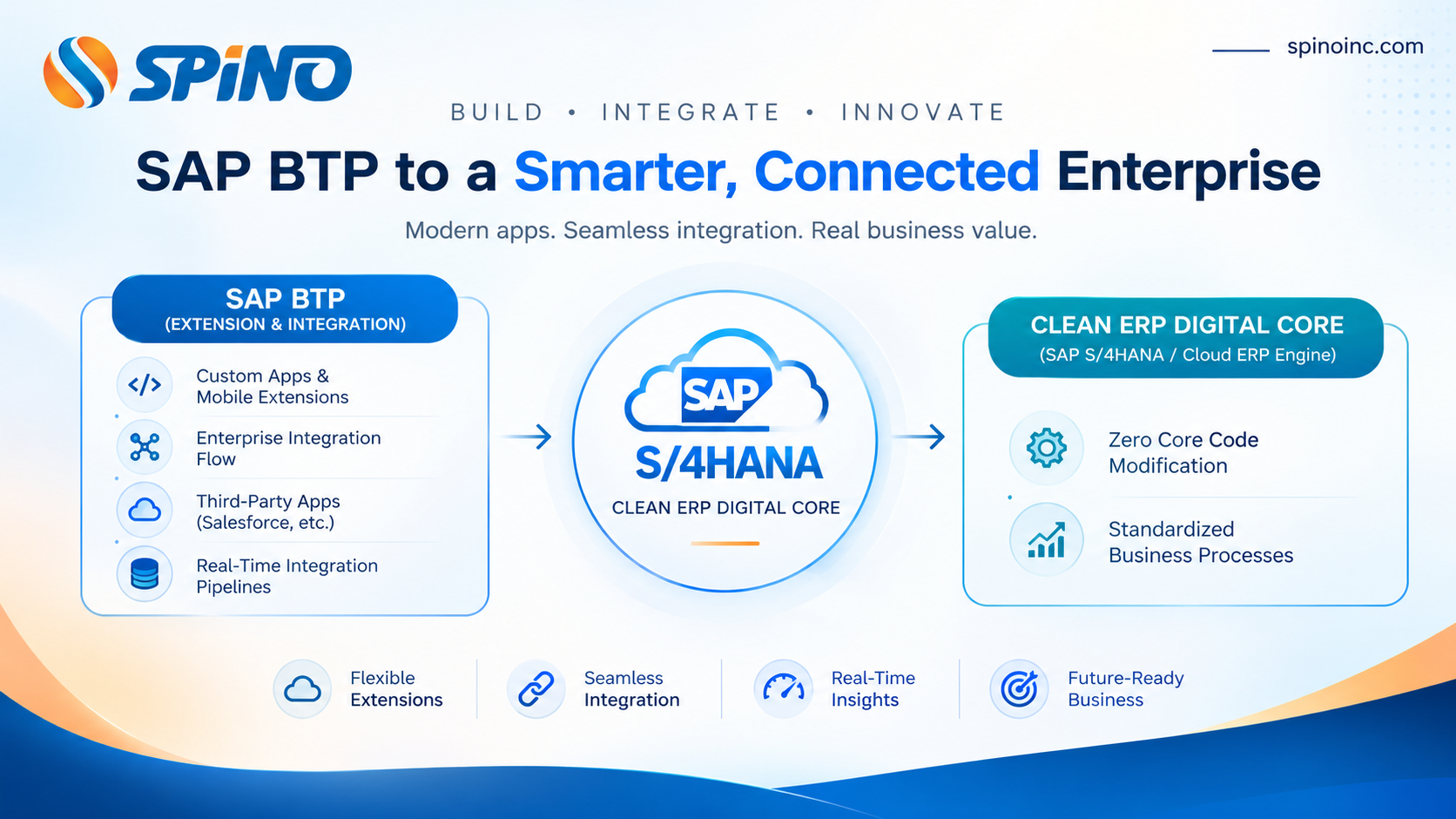 SPINO

spinoinc.com

BUILD • INTEGRATE • INNOVATE

SAP BTP to a Smarter, Connected Enterprise

Modern apps. Seamless integration. Real business value.

SAP BTP
(EXTENSION & INTEGRATION)

Custom Apps & Mobile Extensions

Enterprise Integration Flow

Third-Party Apps (Salesforce, etc.)

Real-Time Integration Pipelines

SAP
S/4HANA
CLEAN ERP DIGITAL CORE

CLEAN ERP DIGITAL CORE
(SAP S/4HANA / Cloud ERP Engine)

Zero Core Code Modification

Standardized Business Processes

Flexible Extensions

Seamless Integration

Real-Time Insights

Future-Ready Business